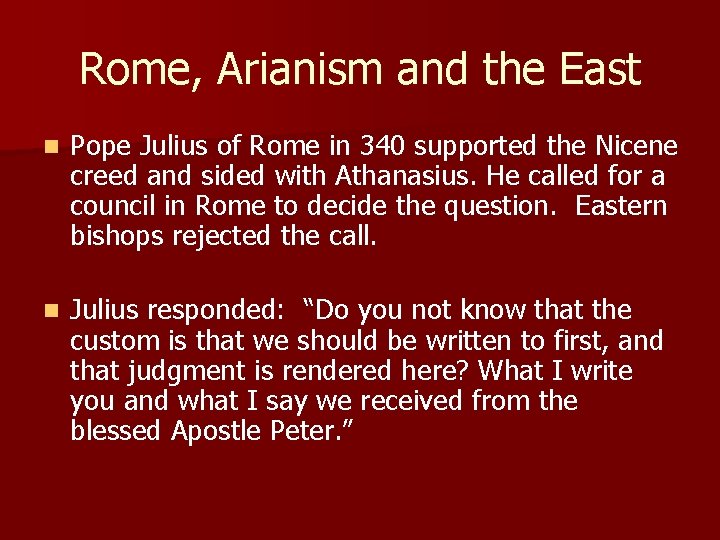 Rome, Arianism and the East

Pope Julius of Rome in 340 supported the Nicene creed and sided with Athanasius. He called for a council in Rome to decide the question.  Eastern bishops rejected the call.

Julius responded:  “Do you not know that the custom is that we should be written to first, and that judgment is rendered here? What I write you and what I say we received from the blessed Apostle Peter.”